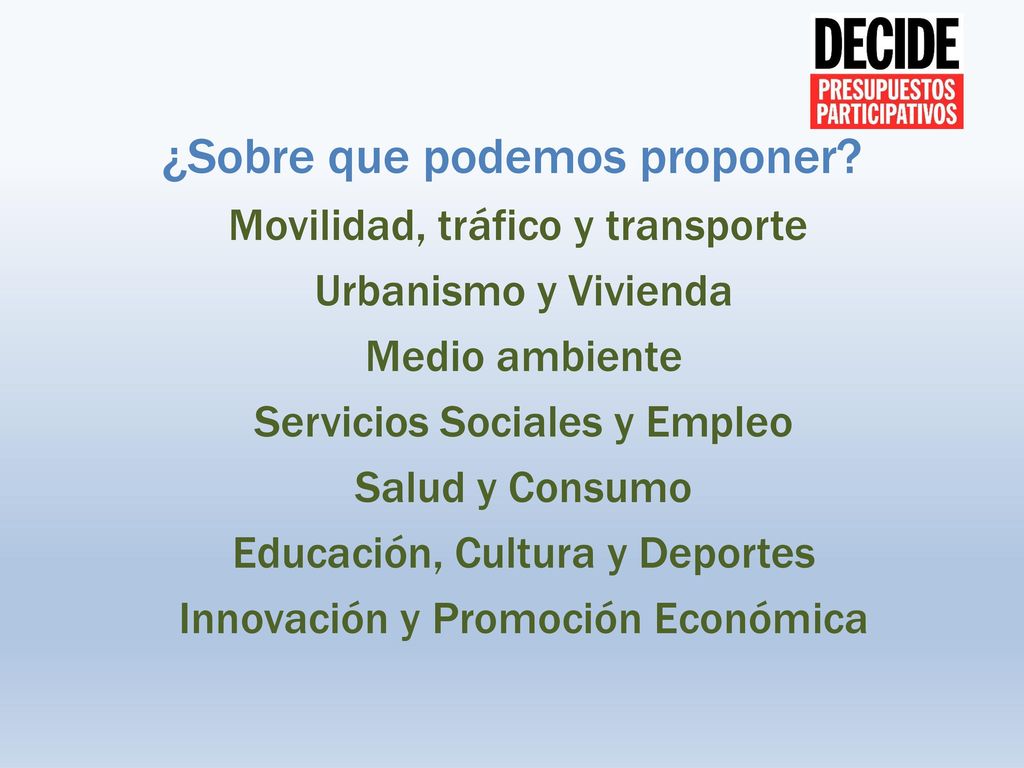 DECIDE
PRESUPUESTOS PARTICIPATIVOS

¿Sobre que podemos proponer?

Movilidad, tráfico y transporte

Urbanismo y Vivienda

Medio ambiente

Servicios Sociales y Empleo

Salud y Consumo

Educación, Cultura y Deportes

Innovación y Promoción Económica